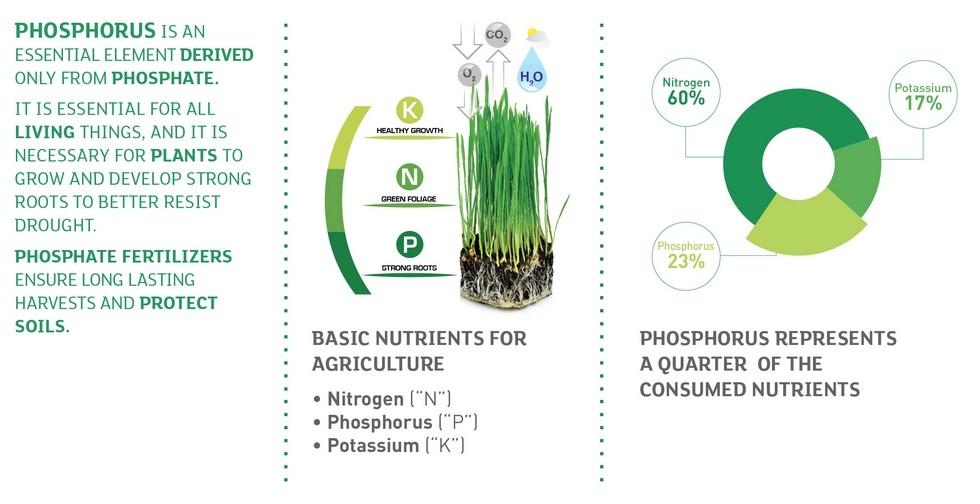 PHOSPHORUS IS AN ESSENTIAL ELEMENT DERIVED ONLY FROM PHOSPHATE.

IT IS ESSENTIAL FOR ALL LIVING THINGS, AND IT IS NECESSARY FOR PLANTS TO GROW AND DEVELOP STRONG ROOTS TO BETTER RESIST DROUGHT.

PHOSPHATE FERTILIZERS ENSURE LONG LASTING HARVESTS AND PROTECT SOILS.

$CO_2$

$O_2$

$H_2O$

K
HEALTHY GROWTH

N
GREEN FOLIAGE

P
STRONG ROOTS

BASIC NUTRIENTS FOR AGRICULTURE

• Nitrogen ("N")
• Phosphorus ("P")
• Potassium ("K")

Nitrogen
60%

Potassium
17%

Phosphorus
23%

PHOSPHORUS REPRESENTS A QUARTER OF THE CONSUMED NUTRIENTS